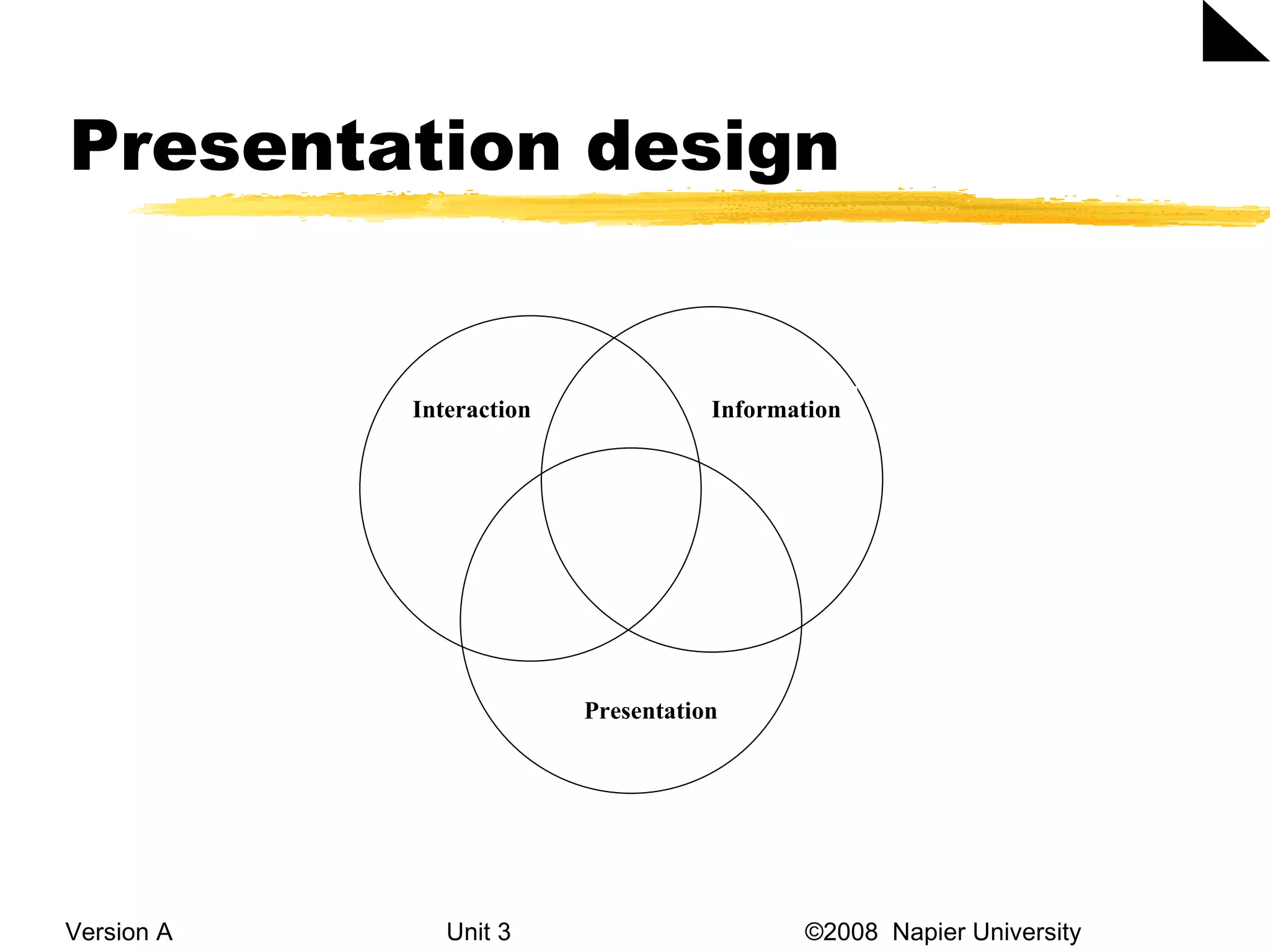 Presentation design

Interaction

Information

Presentation

Version A

Unit 3

©2008 Napier University